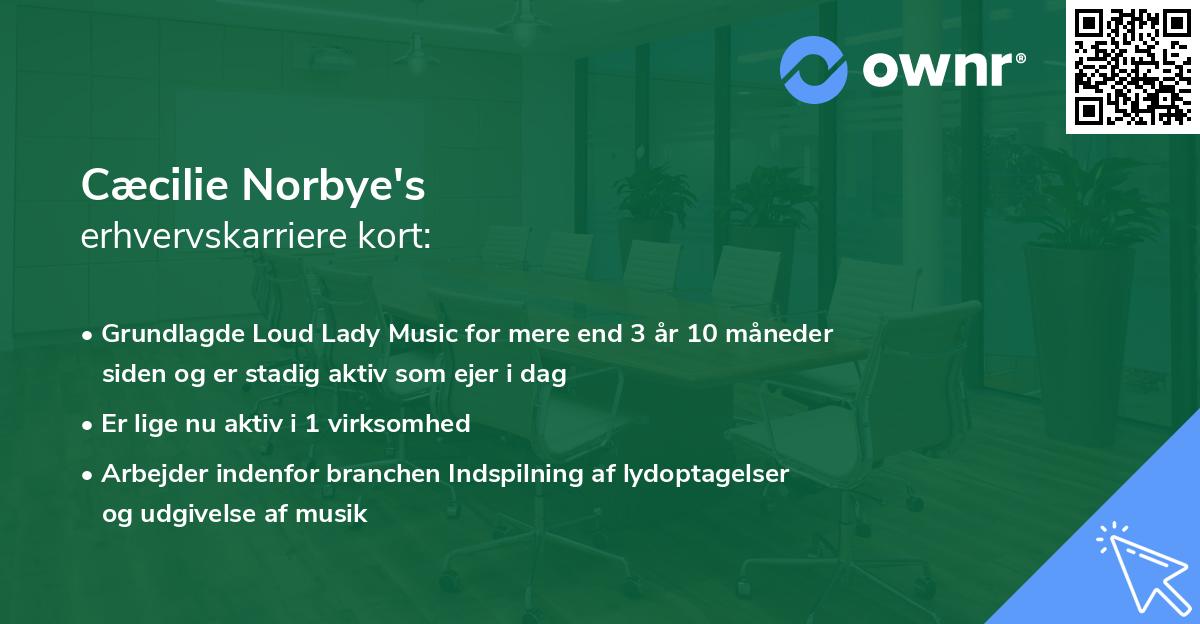 ownr®

Cæcilie Norbye's
erhvervskarriere kort:

• Grundlagde Loud Lady Music for mere end 3 år 10 måneder siden og er stadig aktiv som ejer i dag

• Er lige nu aktiv i 1 virksomhed

• Arbejder indenfor branchen Indspilning af lydoptagelser og udgivelse af musik